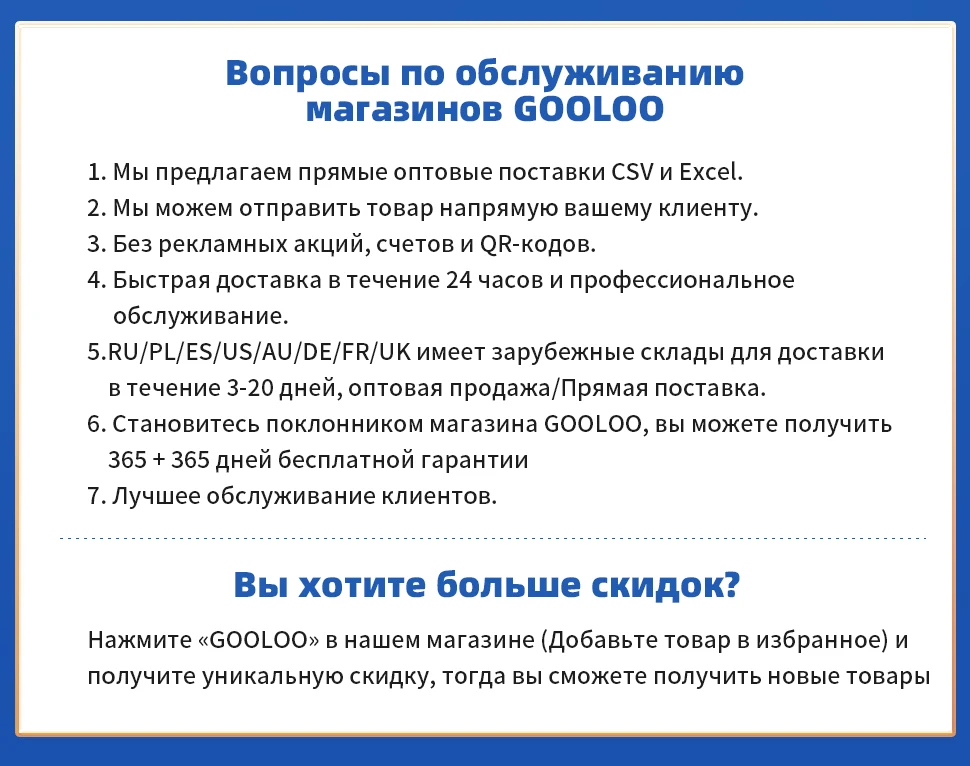 Вопросы по обслуживанию магазинов GOOLOO

1. Мы предлагаем прямые оптовые поставки CSV и Excel.
2. Мы можем отправить товар напрямую вашему клиенту.
3. Без рекламных акций, счетов и QR-кодов.
4. Быстрая доставка в течение 24 часов и профессиональное обслуживание.
5.RU/PL/ES/US/AU/DE/FR/UK имеет зарубежные склады для доставки в течение 3-20 дней, оптовая продажа/Прямая поставка.
6. Становитесь поклонником магазина GOOLOO, вы можете получить 365 + 365 дней бесплатной гарантии
7. Лучшее обслуживание клиентов.

Вы хотите больше скидок?

Нажмите «GOOLOO» в нашем магазине (Добавьте товар в избранное) и получите уникальную скидку, тогда вы сможете получить новые товары